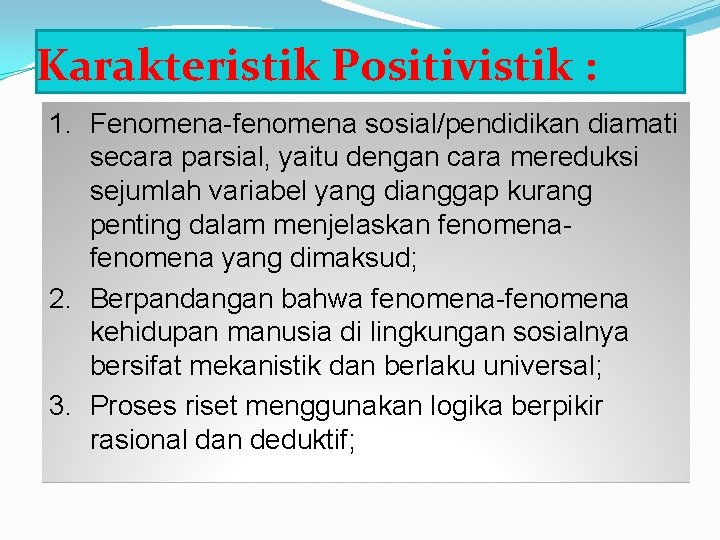 Karakteristik Positivistik :

1. Fenomena-fenomena sosial/pendidikan diamati secara parsial, yaitu dengan cara mereduksi sejumlah variabel yang dianggap kurang penting dalam menjelaskan fenomena-fenomena yang dimaksud;
2. Berpandangan bahwa fenomena-fenomena kehidupan manusia di lingkungan sosialnya bersifat mekanistik dan berlaku universal;
3. Proses riset menggunakan logika berpikir rasional dan deduktif;